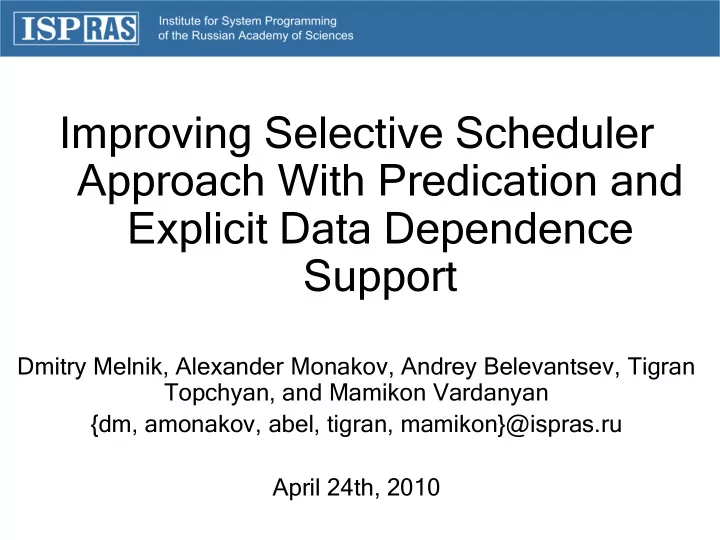 ISP RAS Institute for System Programming of the Russian Academy of Sciences

Improving Selective Scheduler Approach With Predication and Explicit Data Dependence Support

Dmitry Melnik, Alexander Monakov, Andrey Belevantsev, Tigran Topchyan, and Mamikon Vardanyan
{dm, amonakov, abel, tigran, mamikon}@ispras.ru

April 24th, 2010